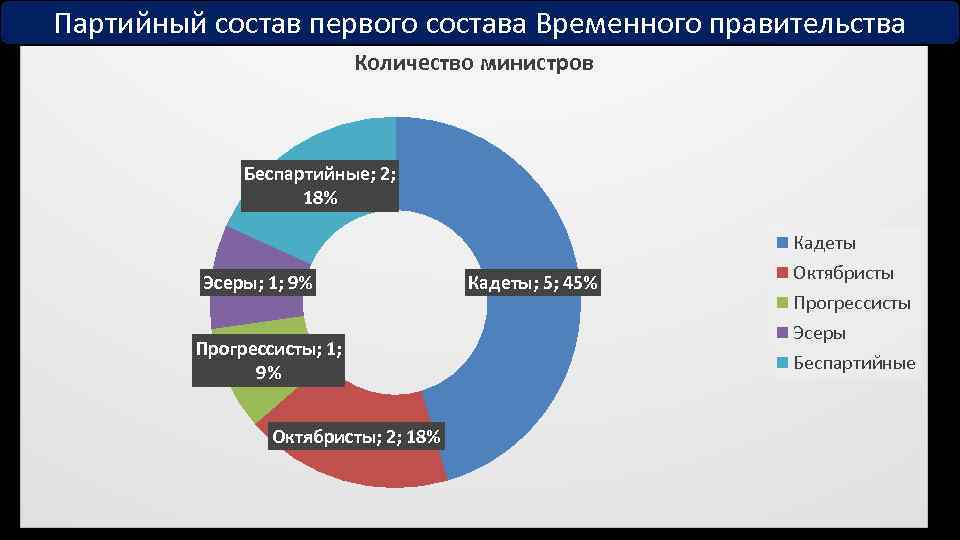 Партийный состав первого состава Временного правительства

Количество министров

Беспартийные; 2; 18%

Эсеры; 1; 9%

Прогрессисты; 1; 9%

Октябристы; 2; 18%

Кадеты; 5; 45%

Кадеты
Октябристы
Прогрессисты
Эсеры
Беспартийные